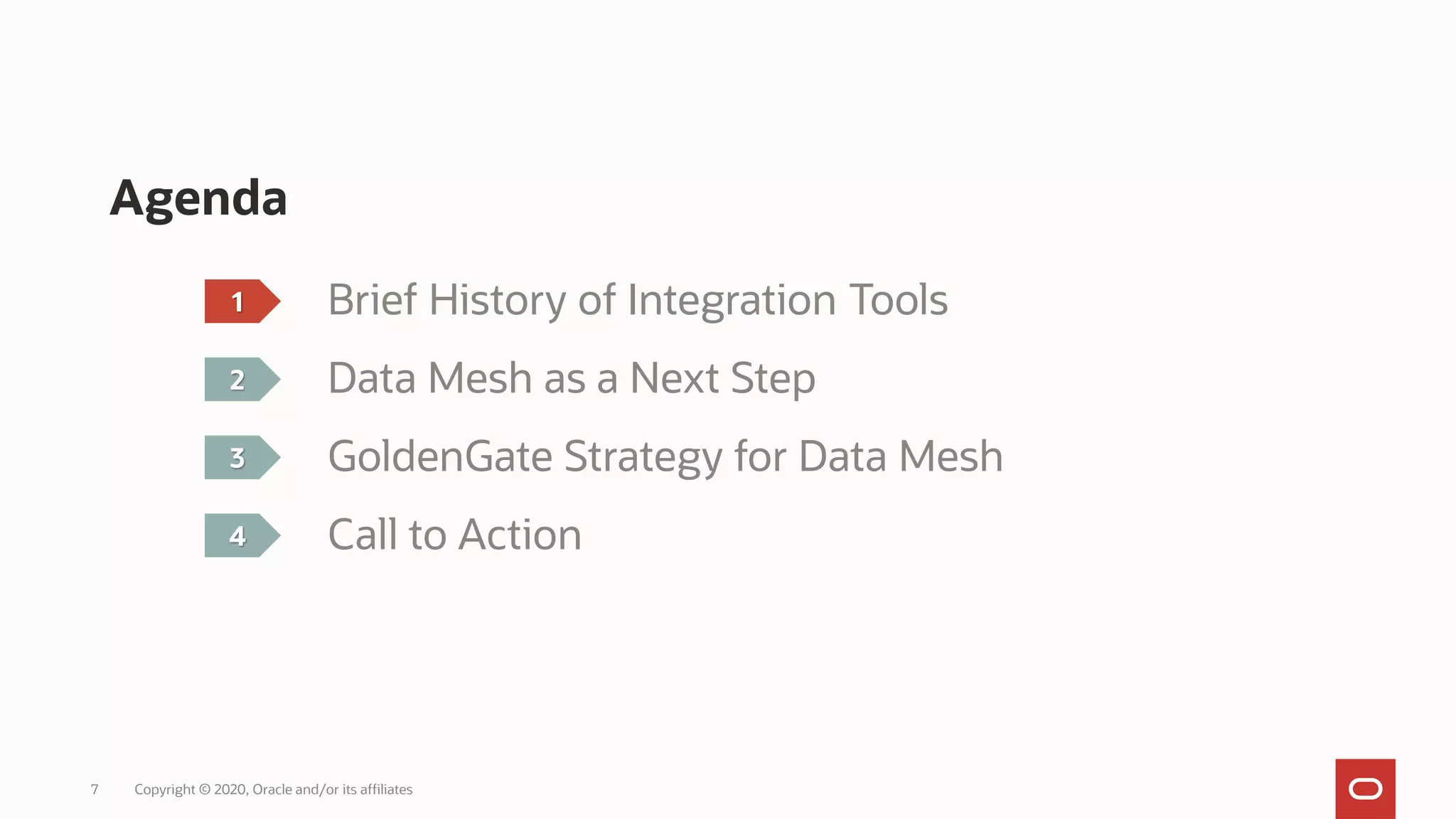 Agenda

1 Brief History of Integration Tools

2 Data Mesh as a Next Step

3 GoldenGate Strategy for Data Mesh

4 Call to Action

7 Copyright © 2020, Oracle and/or its affiliates